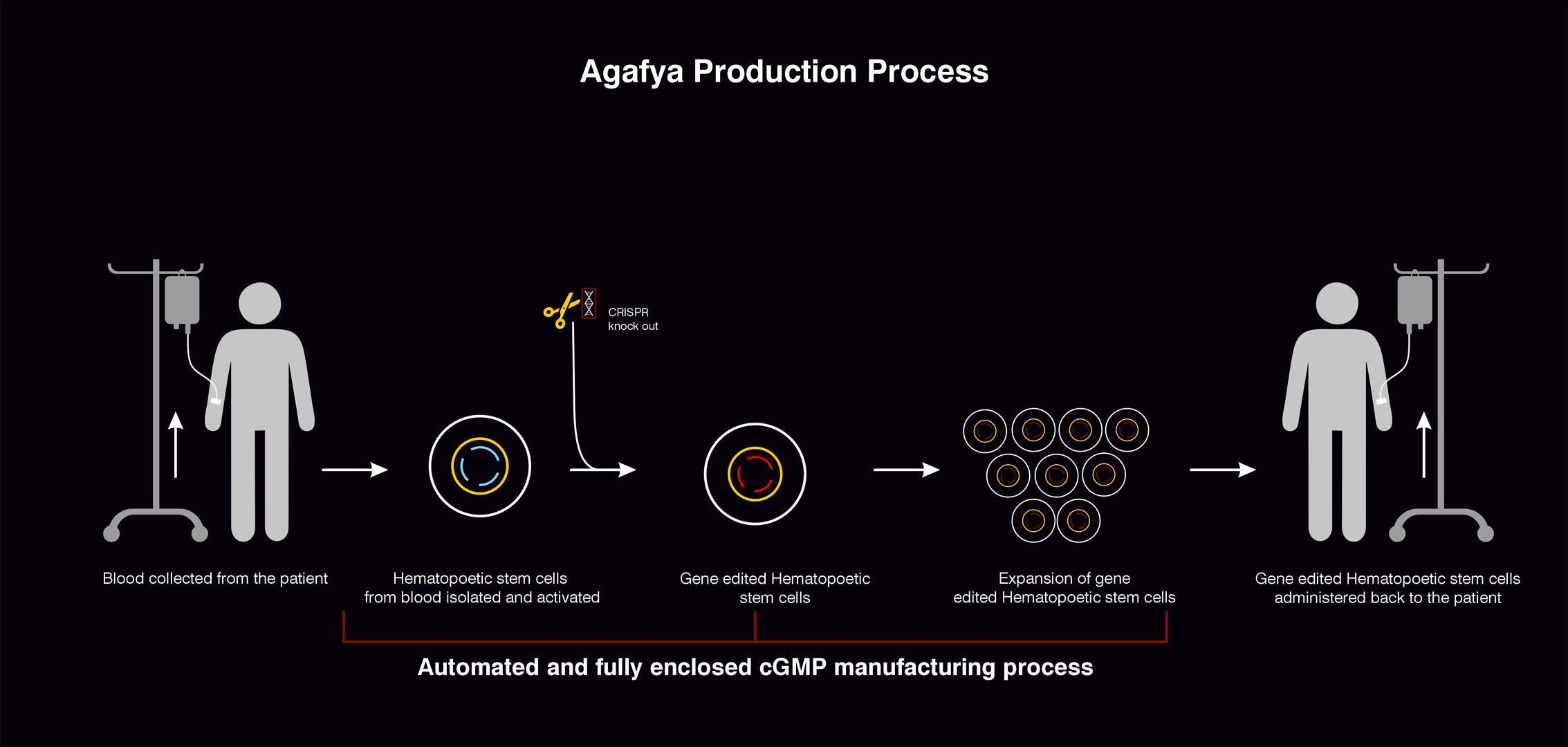 Agafya Production Process

CRISPR knock out

Blood collected from the patient

Hematopoetic stem cells from blood isolated and activated

Gene edited Hematopoetic stem cells

Expansion of gene edited Hematopoetic stem cells

Gene edited Hematopoetic stem cells administered back to the patient

Automated and fully enclosed cGMP manufacturing process